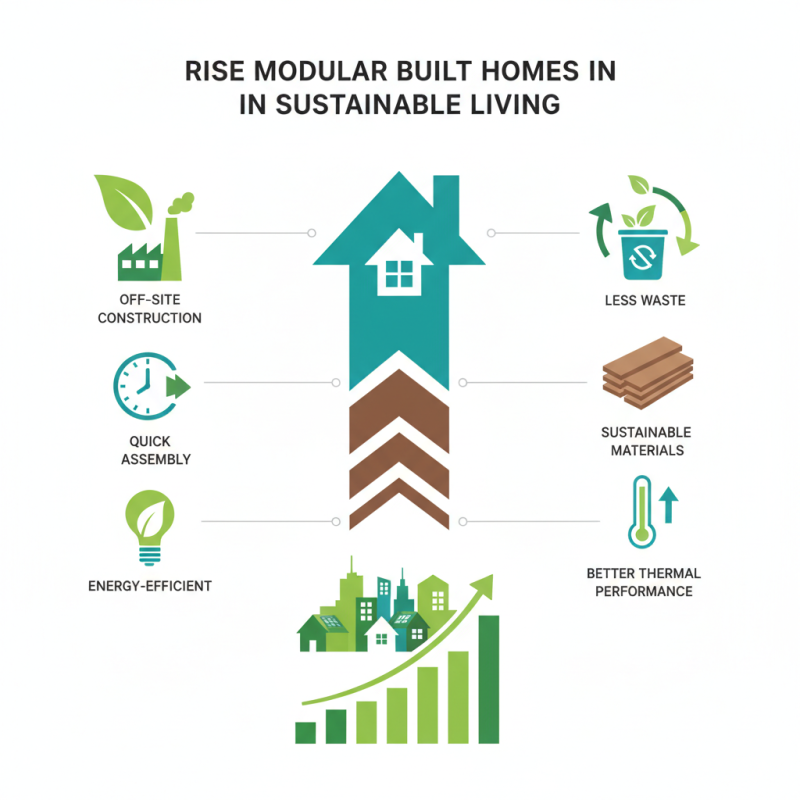 RISE MODULAR BUILT HOMES IN
IN SUSTAINABLE LIVING

OFF-SITE CONSTRUCTION

QUICK ASSEMBLY

ENERGY-EFFICIENT

LESS WASTE

SUSTAINABLE MATERIALS

BETTER THERMAL PERFORMANCE